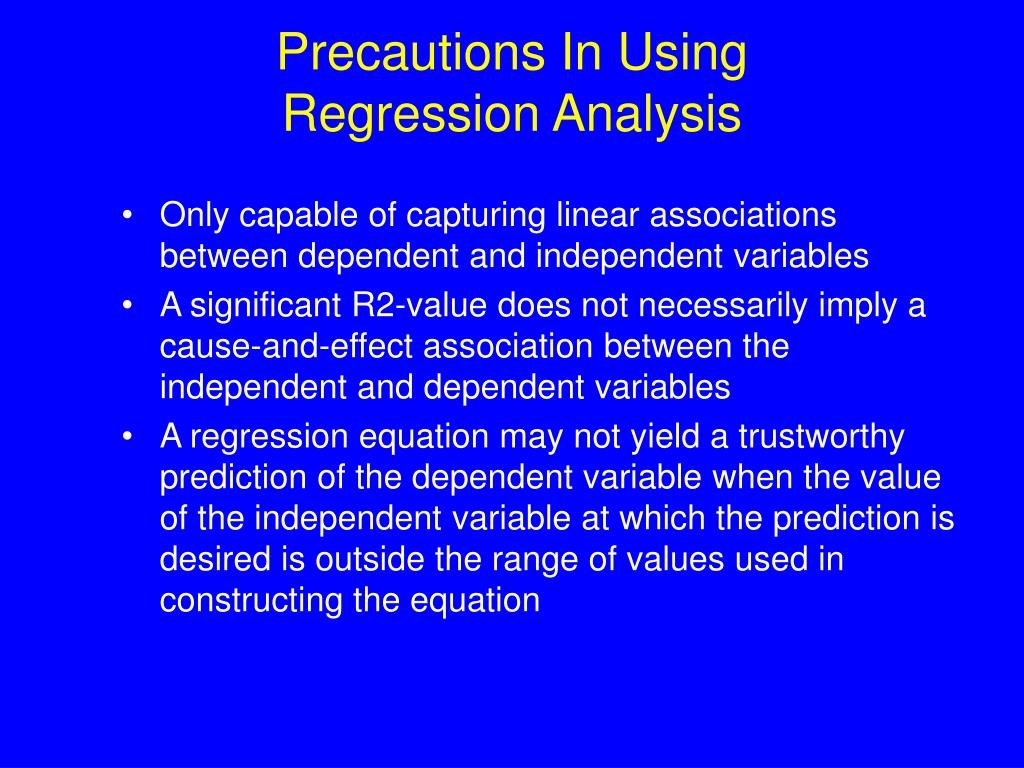 Precautions In Using
Regression Analysis

• Only capable of capturing linear associations between dependent and independent variables
• A significant R2-value does not necessarily imply a cause-and-effect association between the independent and dependent variables
• A regression equation may not yield a trustworthy prediction of the dependent variable when the value of the independent variable at which the prediction is desired is outside the range of values used in constructing the equation